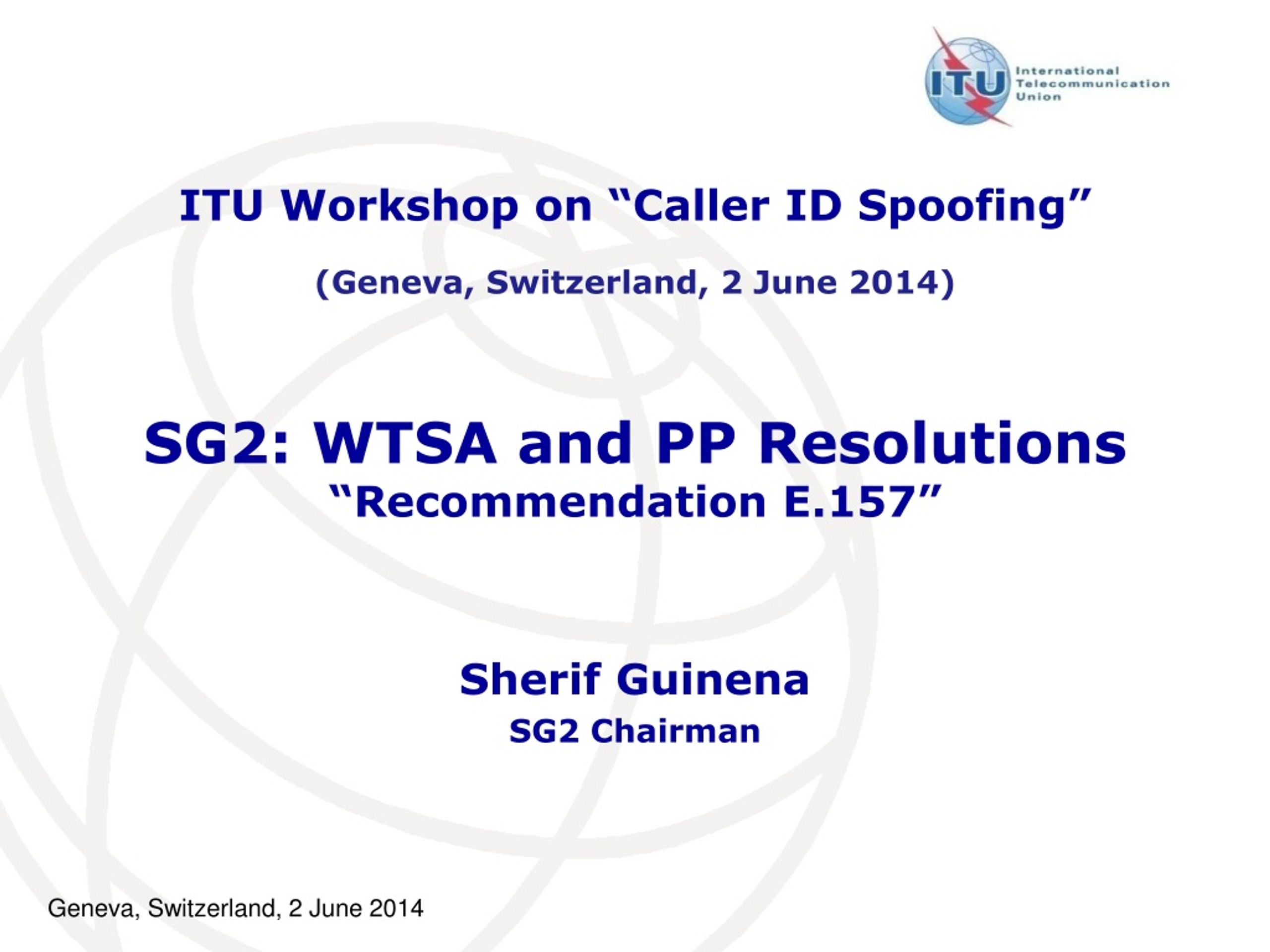 ITU International Telecommunication Union

ITU Workshop on “Caller ID Spoofing”

(Geneva, Switzerland, 2 June 2014)

SG2: WTSA and PP Resolutions
“Recommendation E.157”

Sherif Guinena
SG2 Chairman

Geneva, Switzerland, 2 June 2014